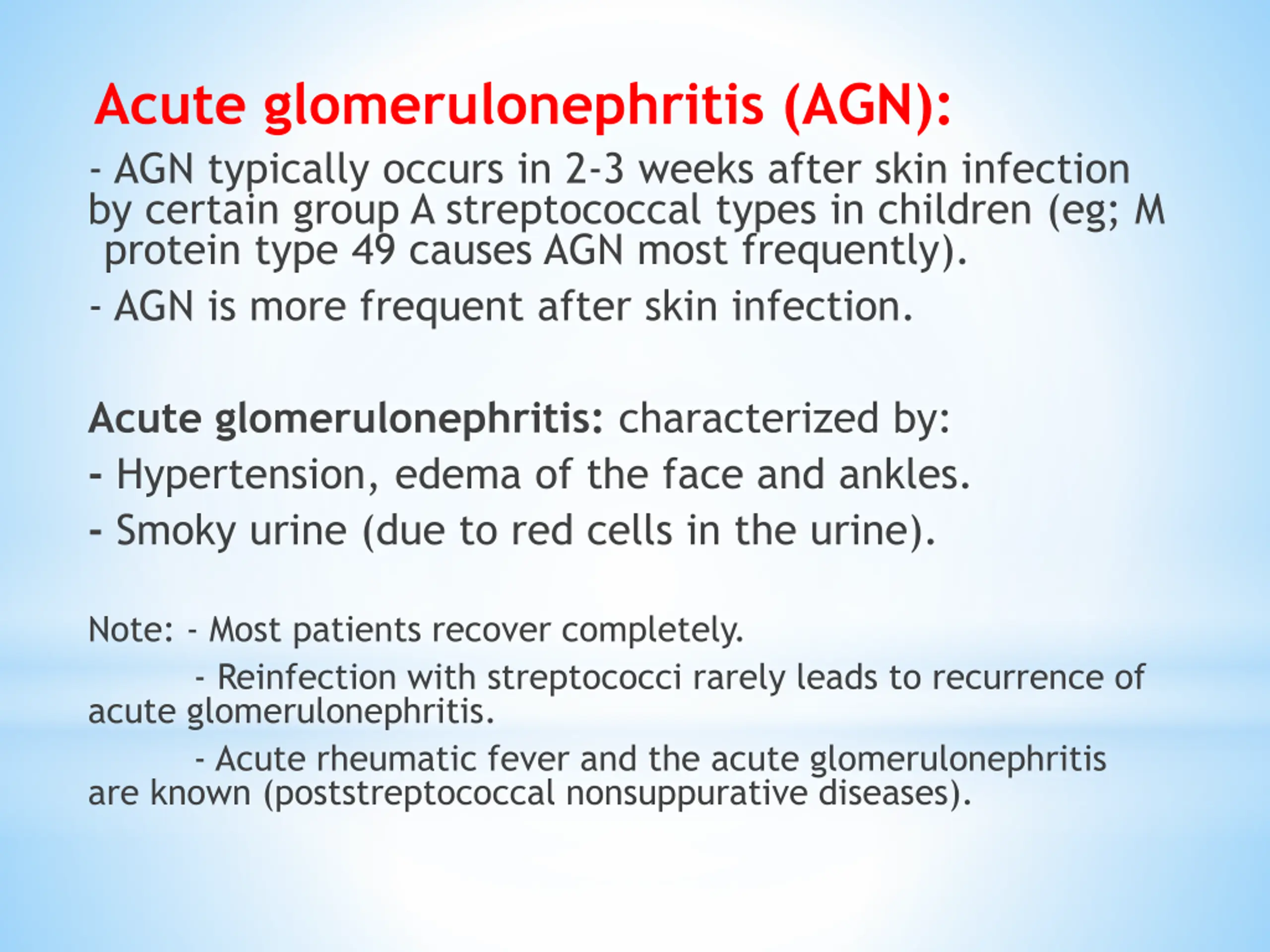 Acute glomerulonephritis (AGN):

- AGN typically occurs in 2-3 weeks after skin infection by certain group A streptococcal types in children (eg; M protein type 49 causes AGN most frequently).

- AGN is more frequent after skin infection.

Acute glomerulonephritis: characterized by:

- Hypertension, edema of the face and ankles.

- Smoky urine (due to red cells in the urine).

Note: - Most patients recover completely.

- Reinfection with streptococci rarely leads to recurrence of acute glomerulonephritis.

- Acute rheumatic fever and the acute glomerulonephritis are known (poststreptococcal nonsuppurative diseases).